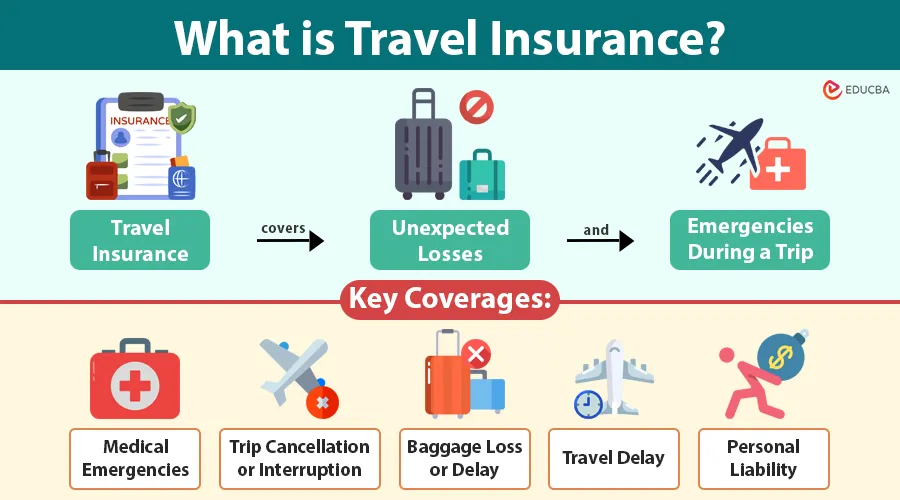 What is Travel Insurance?

EDUCBA

INSURANCE

Travel Insurance

covers

Unexpected Losses

and

Emergencies During a Trip

Key Coverages:

Medical Emergencies

Trip Cancellation or Interruption

Baggage Loss or Delay

Travel Delay

Personal Liability